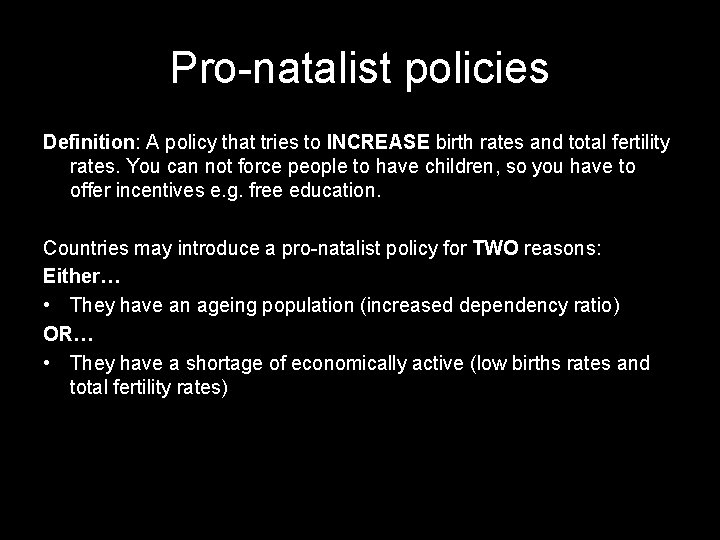 Pro-natalist policies

Definition: A policy that tries to INCREASE birth rates and total fertility rates. You can not force people to have children, so you have to offer incentives e.g. free education.

Countries may introduce a pro-natalist policy for TWO reasons:
Either…
• They have an ageing population (increased dependency ratio)
OR…
• They have a shortage of economically active (low births rates and total fertility rates)